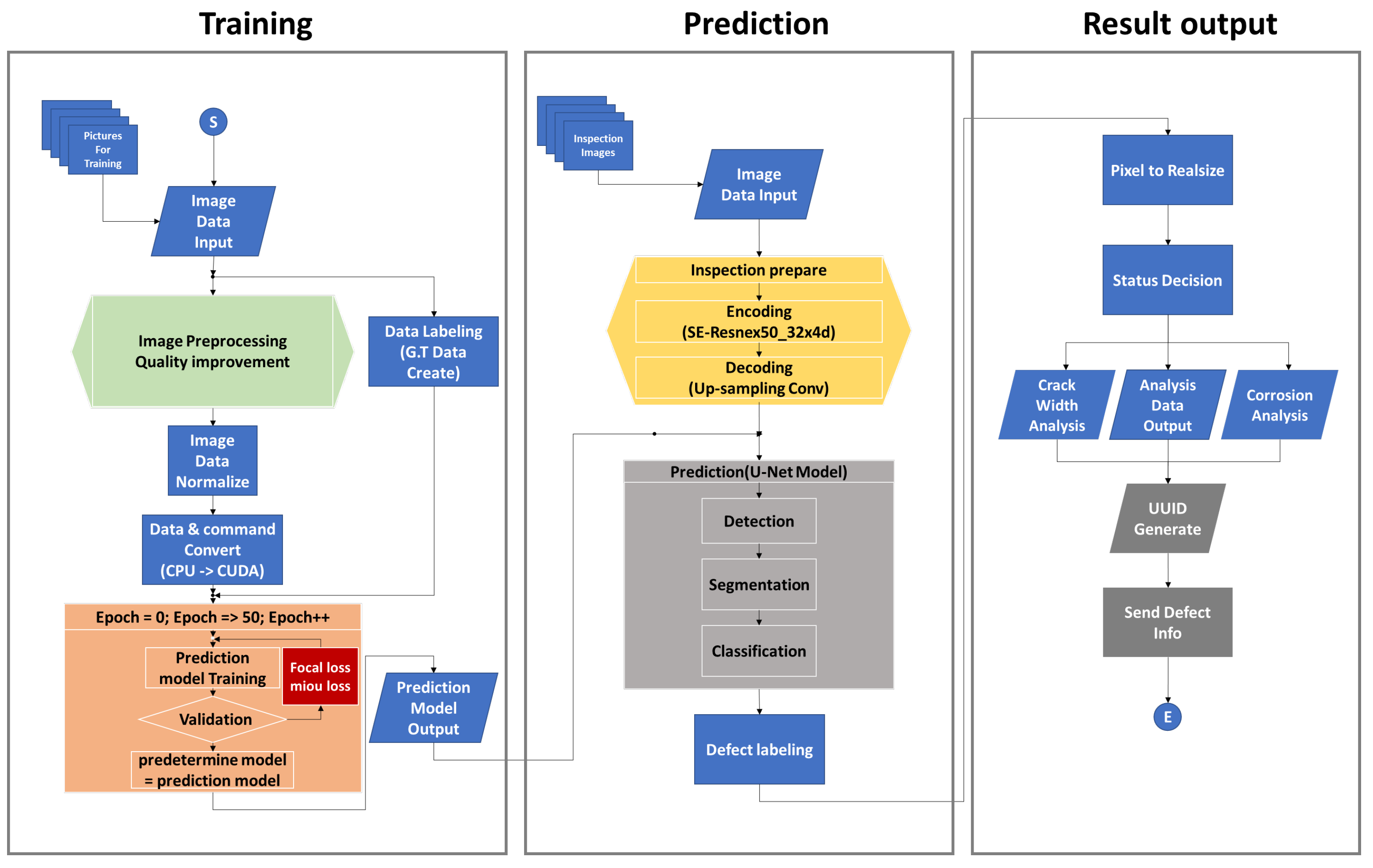 Training

Pictures For Training

S

Image Data Input

Image Preprocessing Quality improvement

Data Labeling (G.T Data Create)

Image Data Normalize

Data & command Convert (CPU -> CUDA)

Epoch = 0; Epoch => 50; Epoch++

Prediction model Training

Focal loss miou loss

Validation

predetermine model = prediction model

Prediction Model Output

Prediction

Inspection Images

Image Data Input

Inspection prepare

Encoding (SE-Resnex50_32x4d)

Decoding (Up-sampling Conv)

Prediction(U-Net Model)

Detection

Segmentation

Classification

Defect labeling

Result output

Pixel to Realsize

Status Decision

Crack Width Analysis

Analysis Data Output

Corrosion Analysis

UUID Generate

Send Defect Info

E